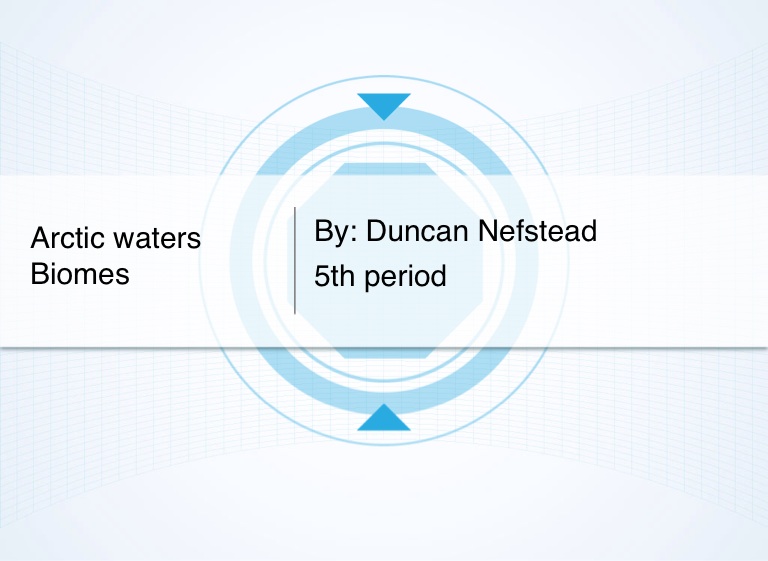 Arctic waters
Biomes

By: Duncan Nefstead
5th period